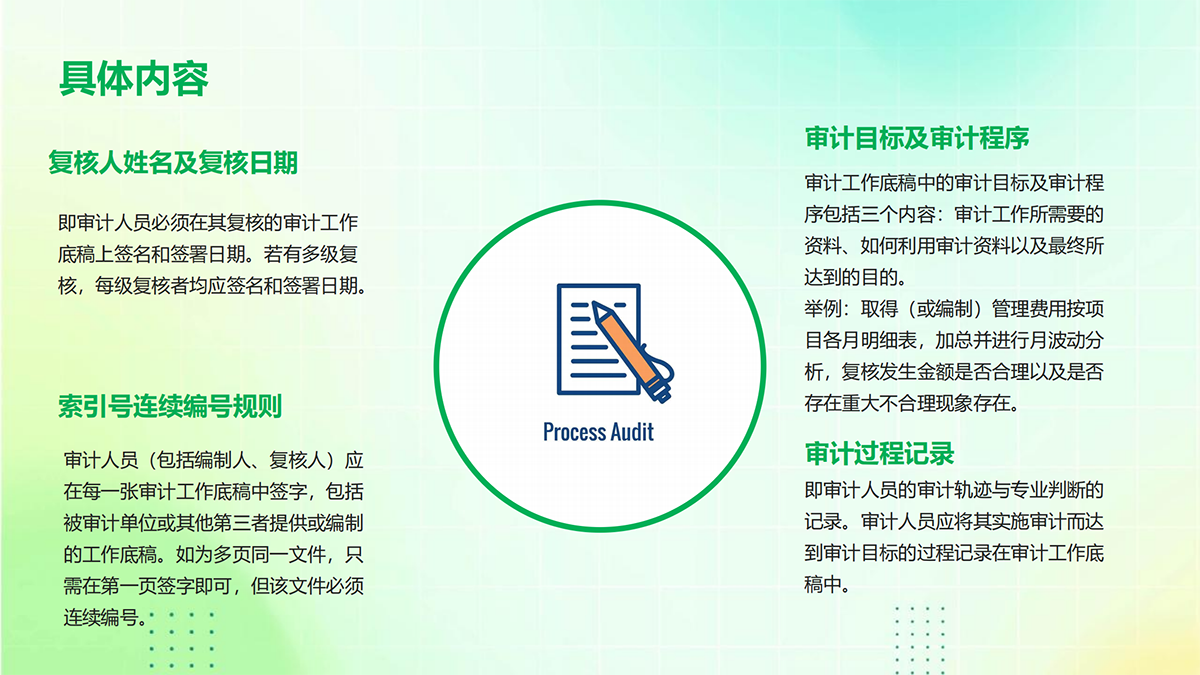 具体内容

复核人姓名及复核日期

即审计人员必须在其复核的审计工作底稿上签名和签署日期。若有多级复核，每级复核者均应签名和签署日期。

索引号连续编号规则

审计人员（包括编制人、复核人）应在每一张审计工作底稿中签字，包括被审计单位或其他第三者提供或编制的工作底稿。如为多页同一文件，只需在第一页签字即可，但该文件必须连续编号。

Process Audit

审计目标及审计程序

审计工作底稿中的审计目标及审计程序包括三个内容：审计工作所需要的资料、如何利用审计资料以及最终所达到的目的。
举例：取得（或编制）管理费用按项目各月明细表，加总并进行月波动分析，复核发生金额是否合理以及是否存在重大不合理现象存在。

审计过程记录

即审计人员的审计轨迹与专业判断的记录。审计人员应将其实施审计而达到审计目标的过程记录在审计工作底稿中。